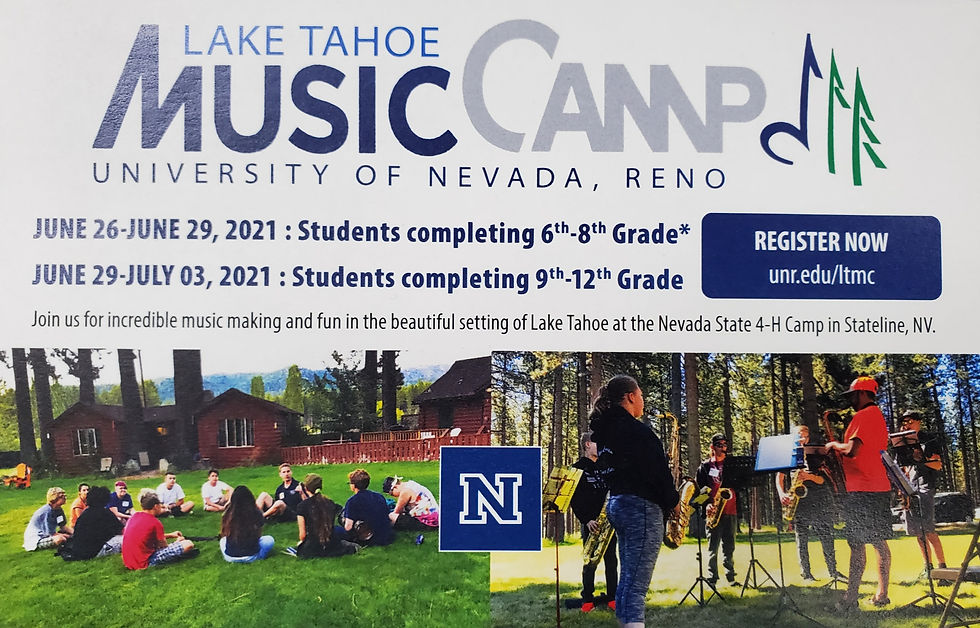 LAKE TAHOE
MUSIC CAMP
UNIVERSITY OF NEVADA, RENO

JUNE 26-JUNE 29, 2021 : Students completing $6^{th}$-$8^{th}$ Grade*

JUNE 29-JULY 03, 2021 : Students completing $9^{th}$-$12^{th}$ Grade

REGISTER NOW
unr.edu/ltmc

Join us for incredible music making and fun in the beautiful setting of Lake Tahoe at the Nevada State 4-H Camp in Stateline, NV.

N